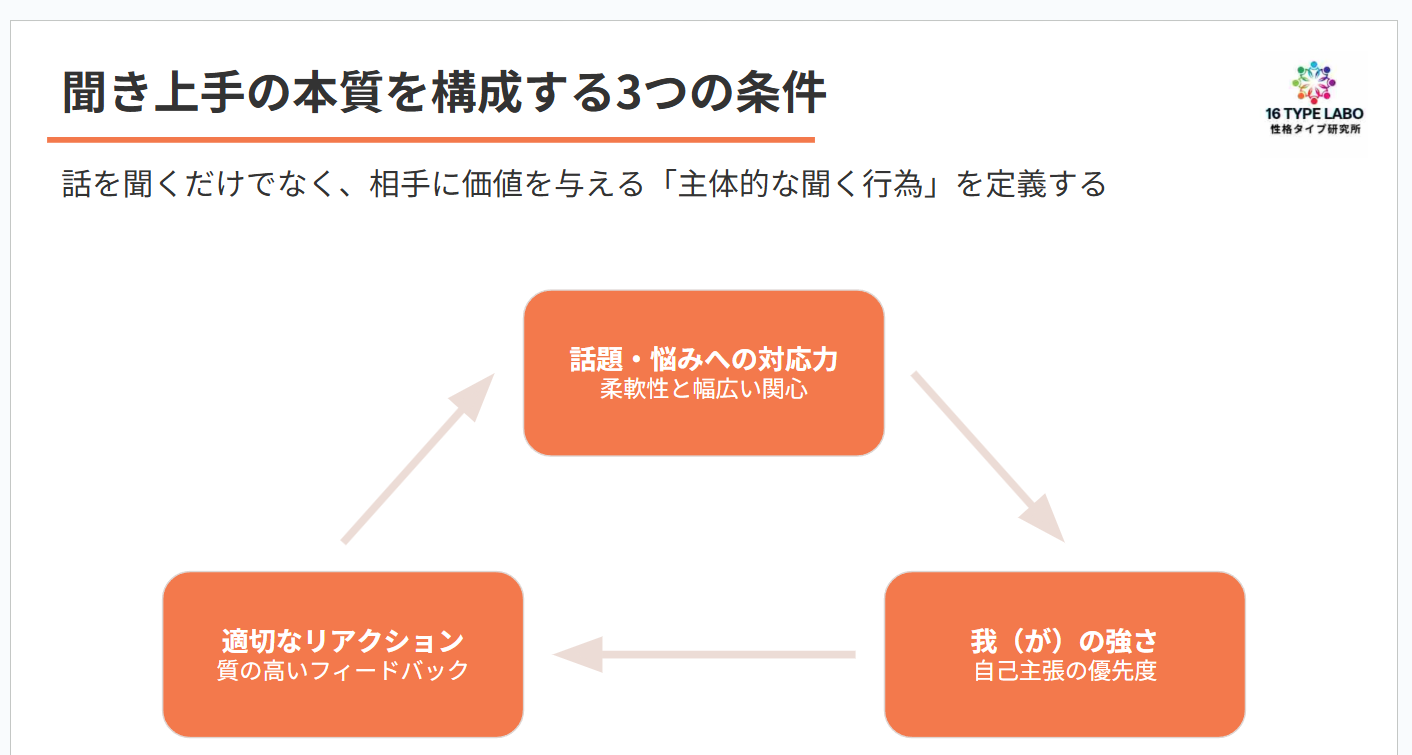 聞き上手の本質を構成する3つの条件

16 TYPE LABO
性格タイプ研究所

話を聞くだけでなく、相手に価値を与える「主体的な聞く行為」を定義する

話題・悩みへの対応力
柔軟性と幅広い関心

我（が）の強さ
自己主張の優先度

適切なリアクション
質の高いフィードバック